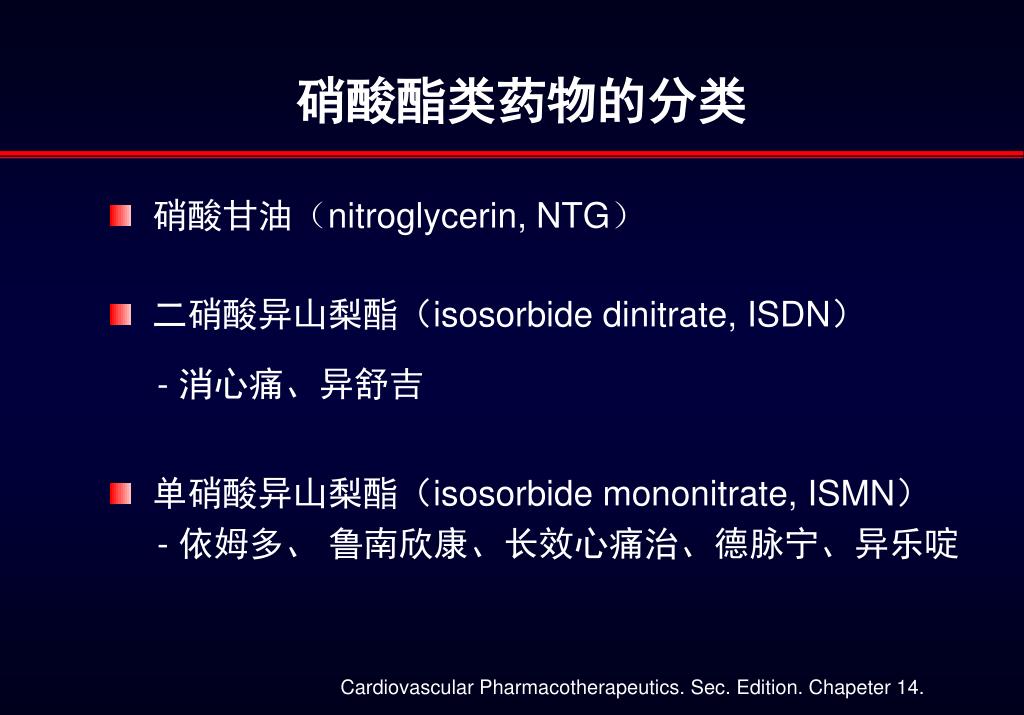 硝酸酯类药物的分类

硝酸甘油（nitroglycerin, NTG）

二硝酸异山梨酯（isosorbide dinitrate, ISDN）

- 消心痛、异舒吉

单硝酸异山梨酯（isosorbide mononitrate, ISMN）
- 依姆多、 鲁南欣康、长效心痛治、德脉宁、异乐啶

Cardiovascular Pharmacotherapeutics. Sec. Edition. Chapeter 14.